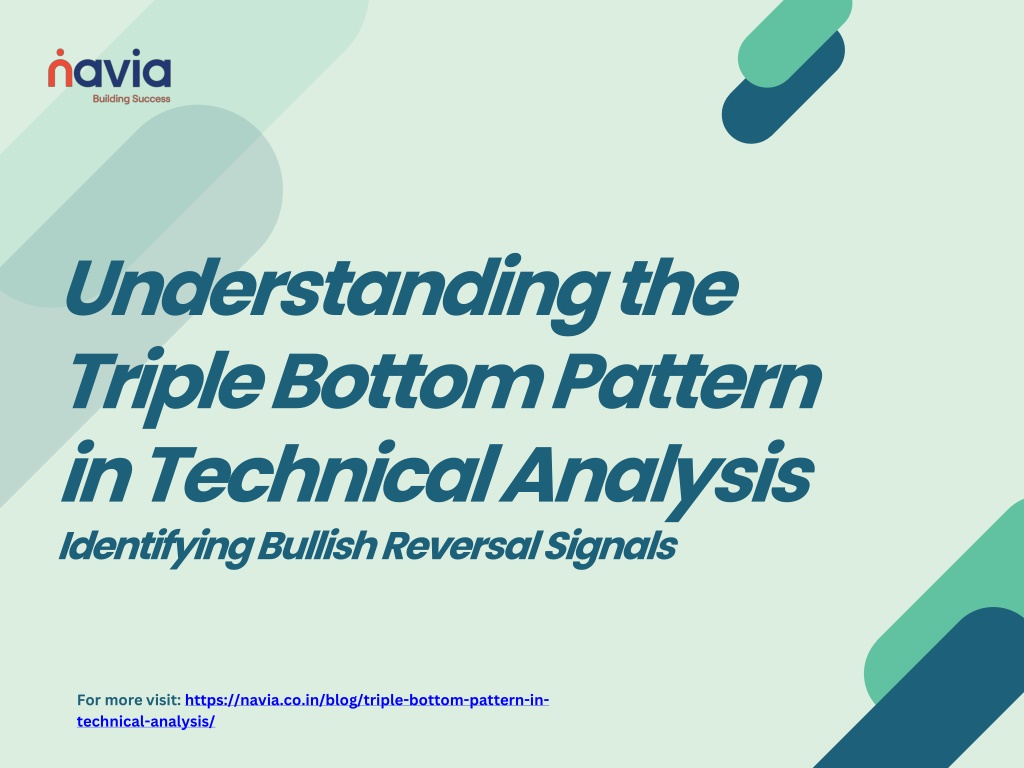 navia
Building Success

Understanding the Triple Bottom Pattern in Technical Analysis
Identifying Bullish Reversal Signals

For more visit: https://navia.co.in/blog/triple-bottom-pattern-in-technical-analysis/